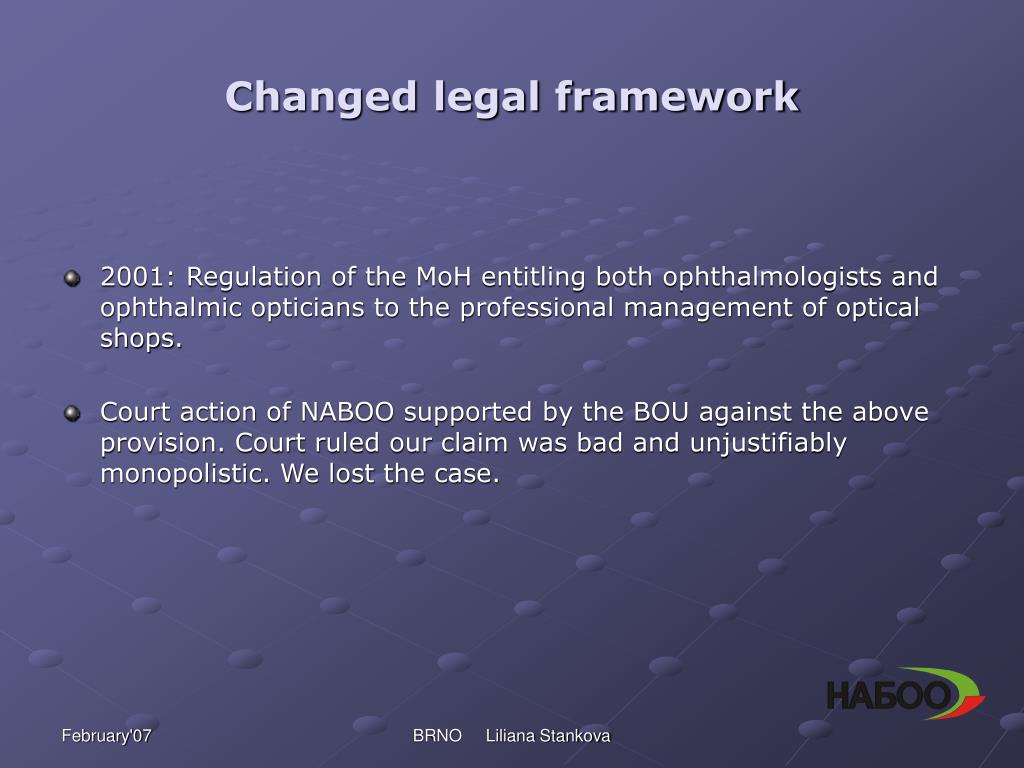 Changed legal framework

2001: Regulation of the MoH entitling both ophthalmologists and ophthalmic opticians to the professional management of optical shops.

Court action of NABOO supported by the BOU against the above provision. Court ruled our claim was bad and unjustifiably monopolistic. We lost the case.

НАБОО

February'07

BRNO Liliana Stankova